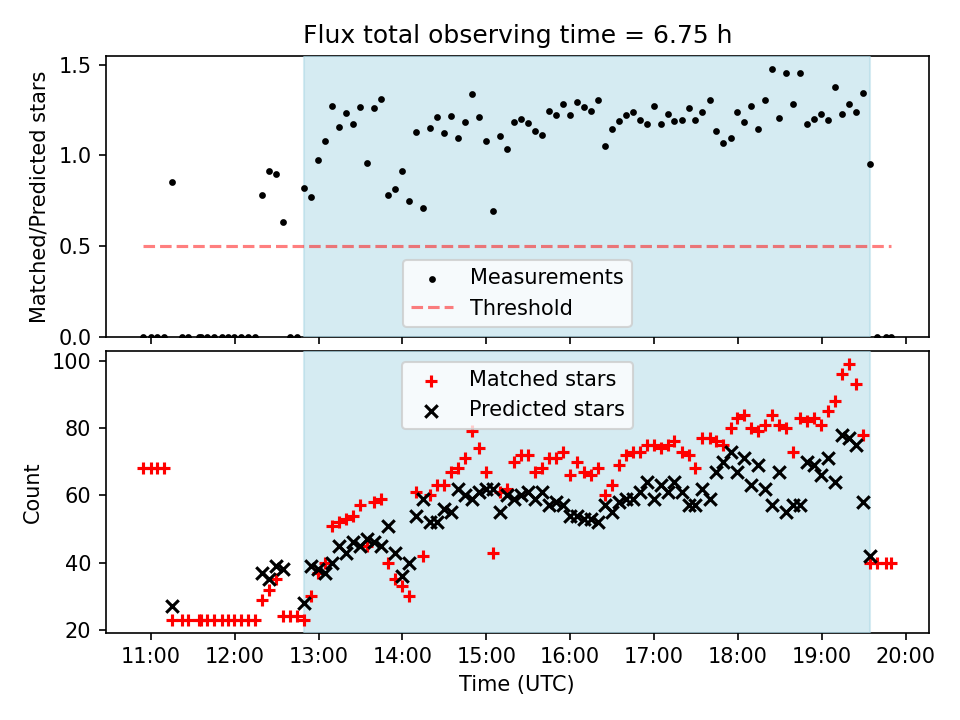 Flux total observing time = 6.75 h

Matched/Predicted stars

1.5
1.0
0.5
0.0

Measurements
Threshold

Count

100
80
60
40
20

Matched stars
Predicted stars

11:00 12:00 13:00 14:00 15:00 16:00 17:00 18:00 19:00 20:00

Time (UTC)